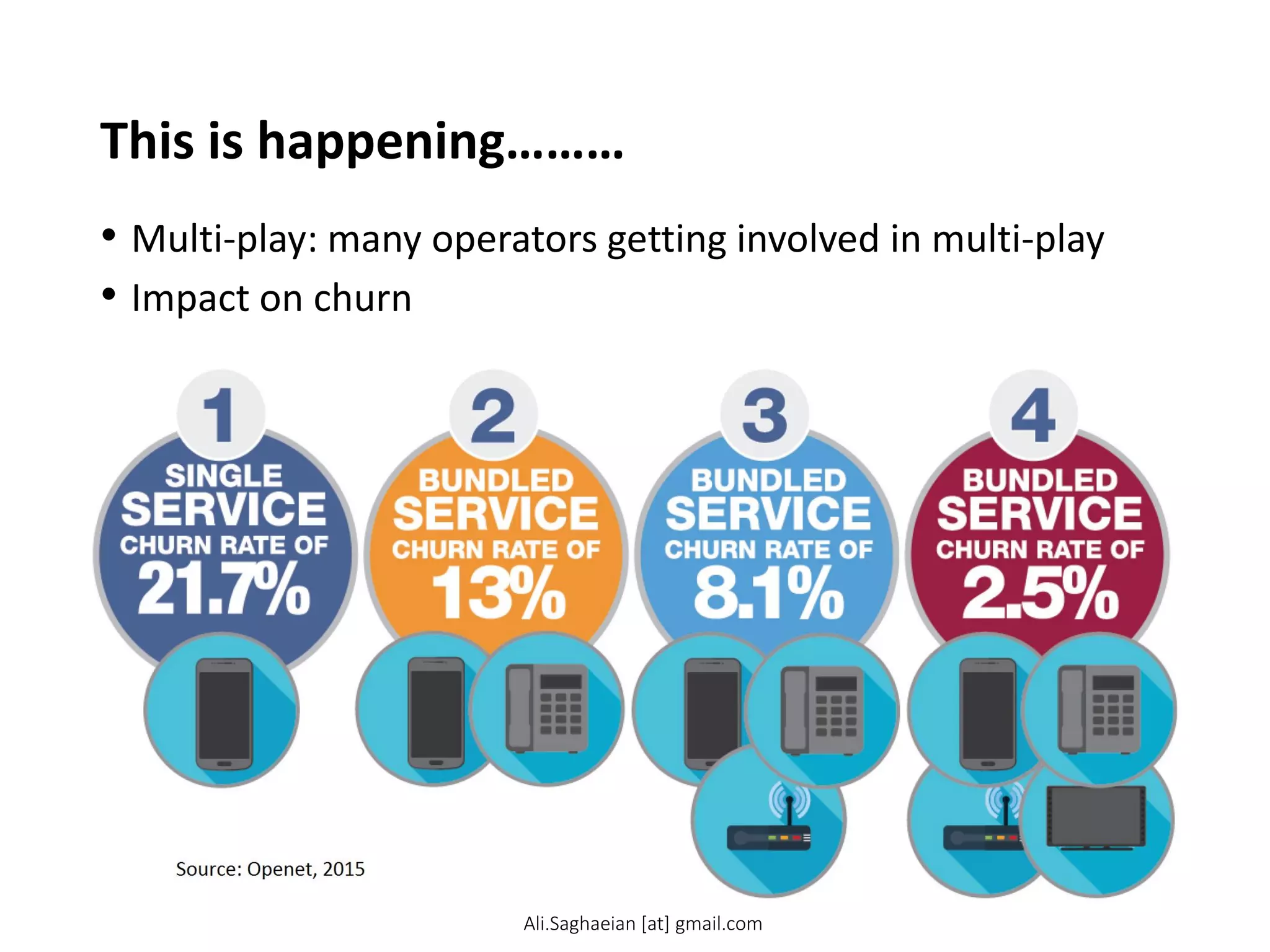 This is happening………

• Multi-play: many operators getting involved in multi-play
• Impact on churn

1
SINGLE SERVICE CHURN RATE OF 21.7%

2
BUNDLED SERVICE CHURN RATE OF 13%

3
BUNDLED SERVICE CHURN RATE OF 8.1%

4
BUNDLED SERVICE CHURN RATE OF 2.5%

Source: Openet, 2015

Ali.Saghaeian [at] gmail.com